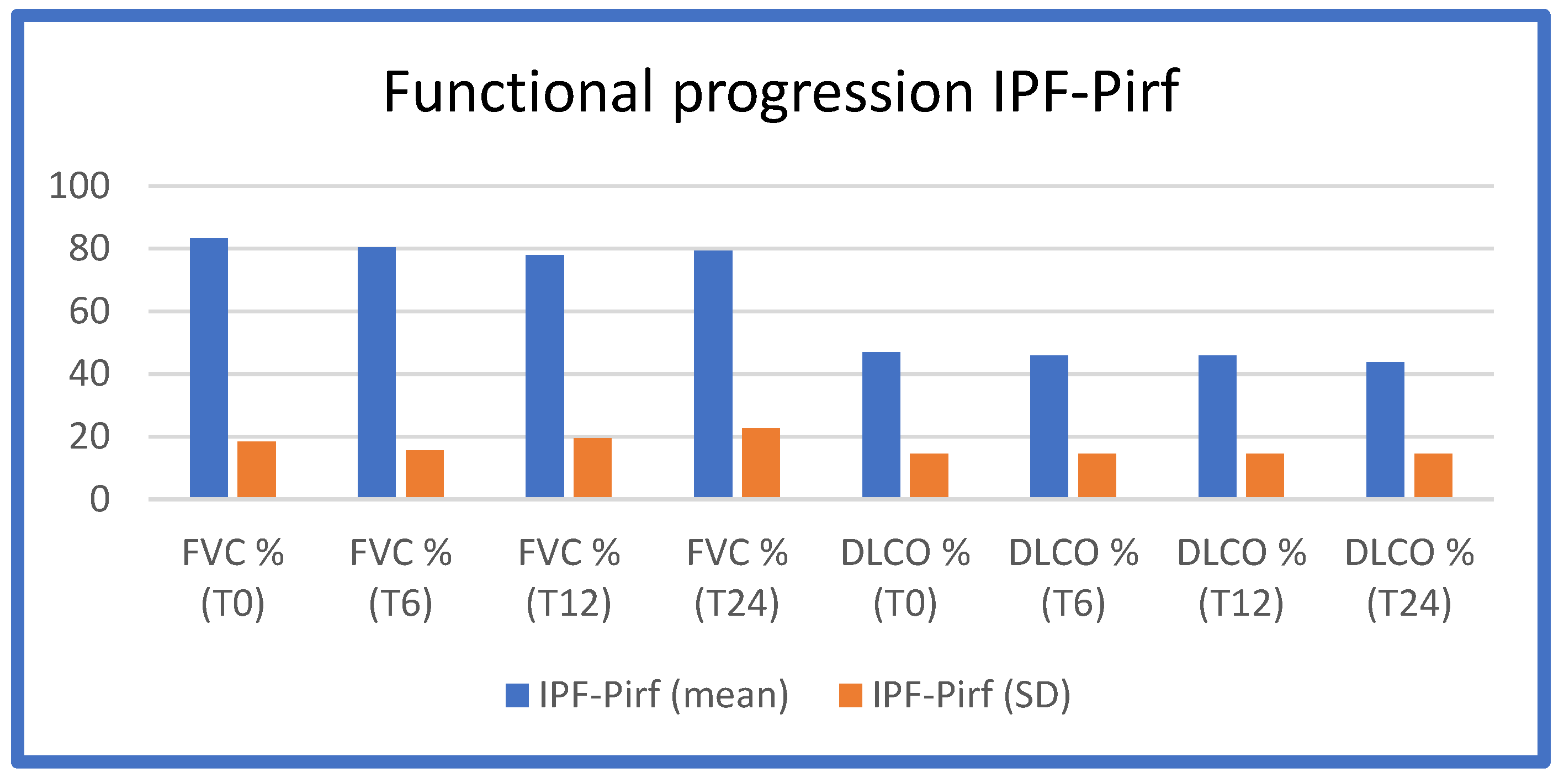 Functional progression IPF-Pirf

100
80
60
40
20
0

FVC % (T0)
FVC % (T6)
FVC % (T12)
FVC % (T24)
DLCO % (T0)
DLCO % (T6)
DLCO % (T12)
DLCO % (T24)

IPF-Pirf (mean)
IPF-Pirf (SD)